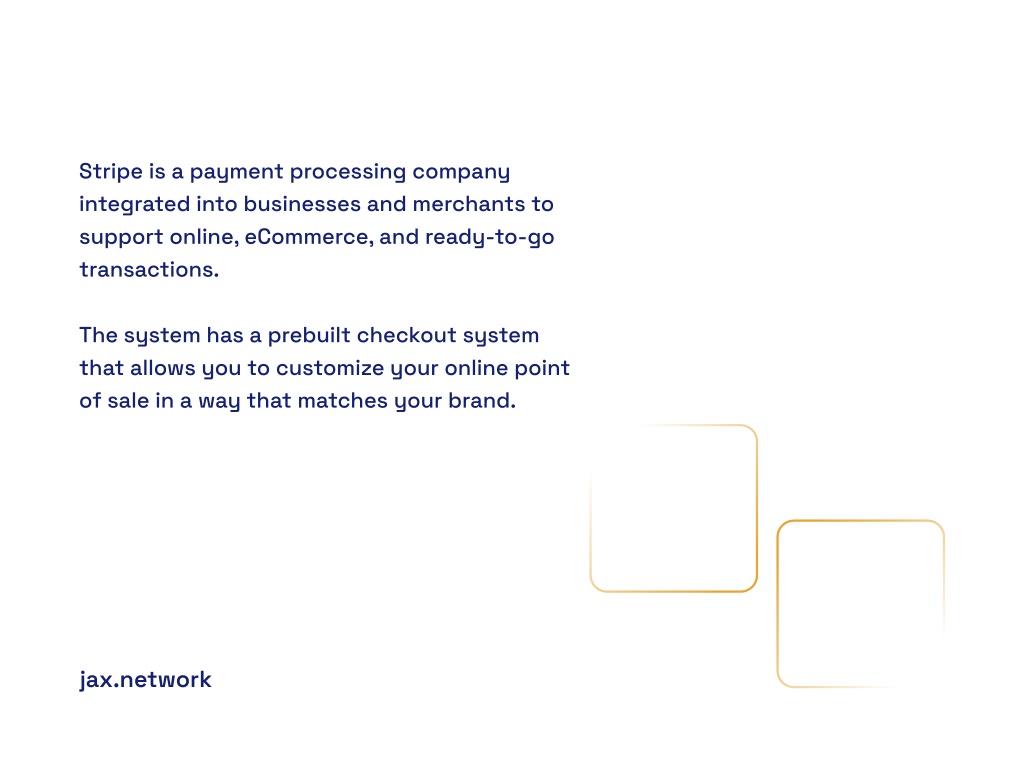 Stripe is a payment processing company integrated into businesses and merchants to support online, eCommerce, and ready-to-go transactions.

The system has a prebuilt checkout system that allows you to customize your online point of sale in a way that matches your brand.

jax.network